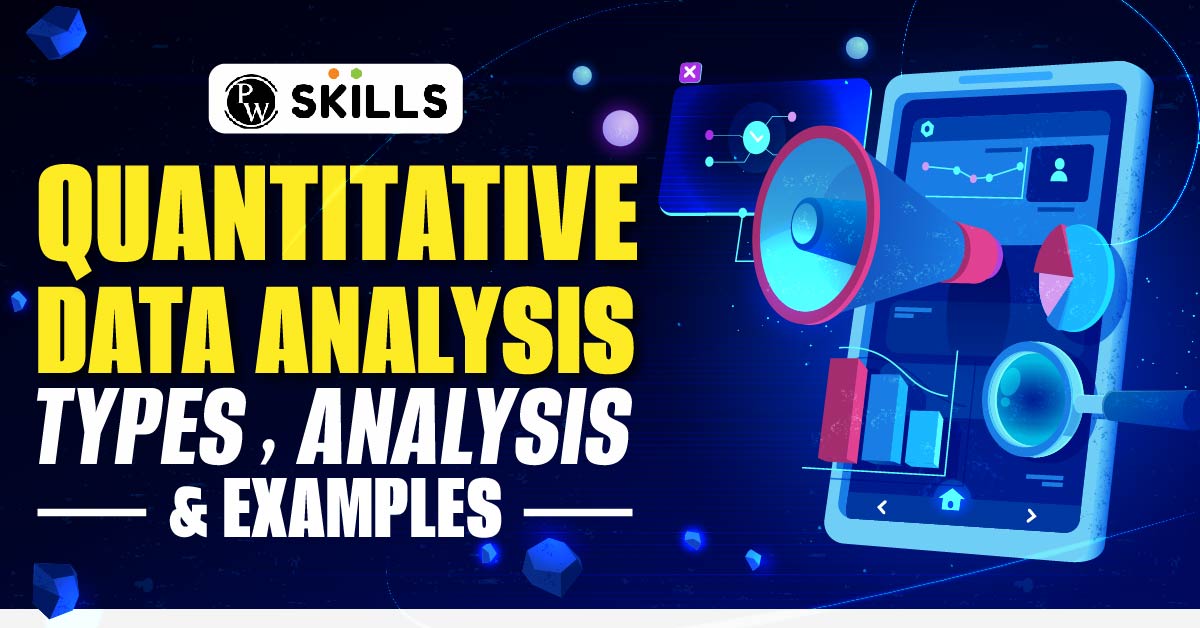 PW SKILLS

QUANTITATIVE DATA ANALYSIS

TYPES , ANALYSIS

& EXAMPLES